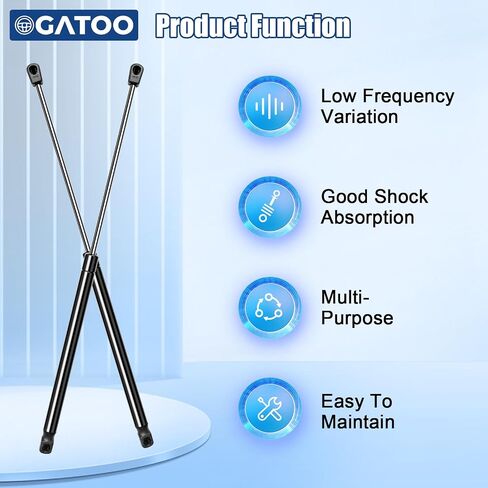 GATOO

Product Function

Low Frequency Variation

Good Shock Absorption

Multi-Purpose

Easy To Maintain